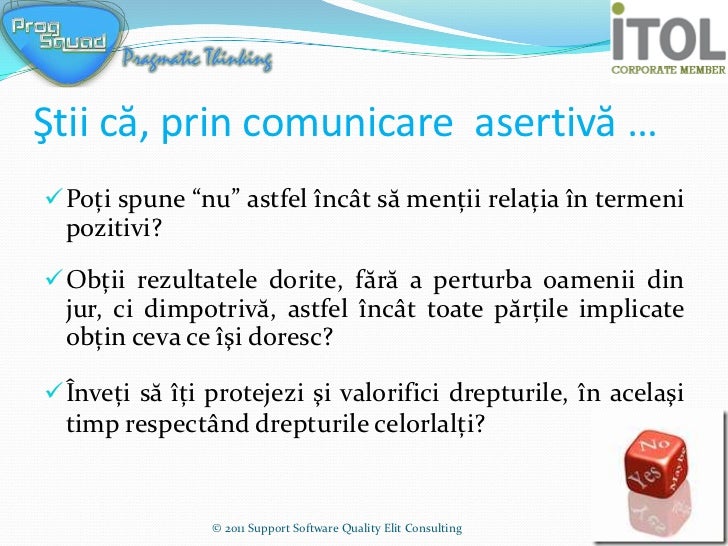 Prog Squad
Pragmatic Thinking

iTOL
CORPORATE MEMBER

Ştii că, prin comunicare asertivă …

✓ Poți spune “nu” astfel încât să menții relația în termeni pozitivi?

✓ Obții rezultatele dorite, fără a perturba oamenii din jur, ci dimpotrivă, astfel încât toate părțile implicate obțin ceva ce își doresc?

✓ Înveți să îți protejezi și valorifici drepturile, în același timp respectând drepturile celorlalți?

No
Yes
Maybe

© 2011 Support Software Quality Elit Consulting